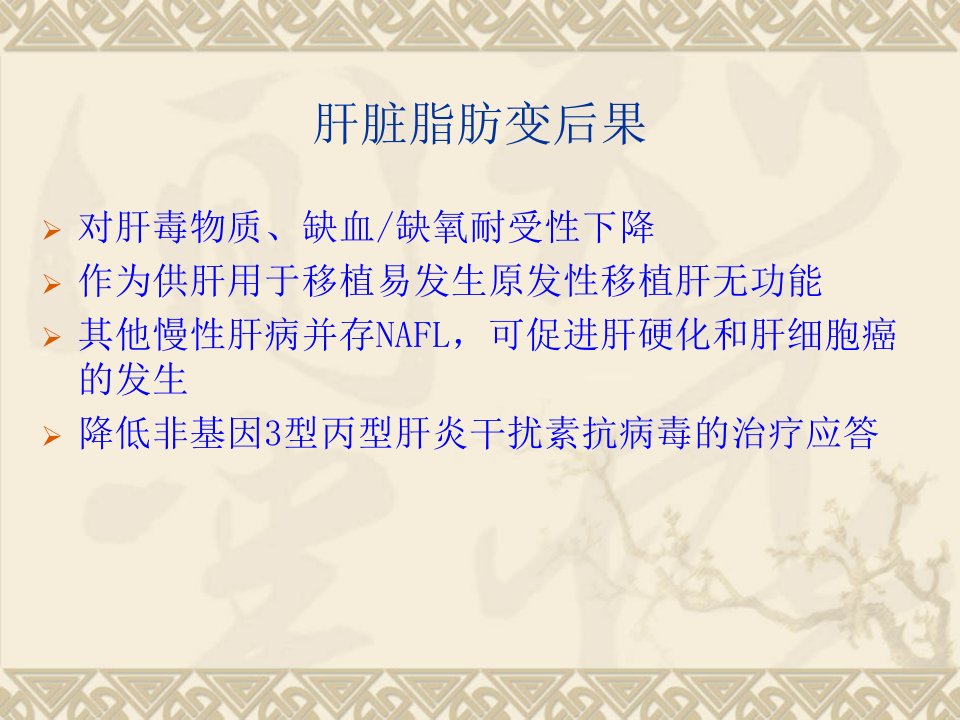 肝脏脂肪变后果

➢ 对肝毒物质、缺血/缺氧耐受性下降
➢ 作为供肝用于移植易发生原发性移植肝无功能
➢ 其他慢性肝病并存NAFL，可促进肝硬化和肝细胞癌的发生
➢ 降低非基因3型丙型肝炎干扰素抗病毒的治疗应答